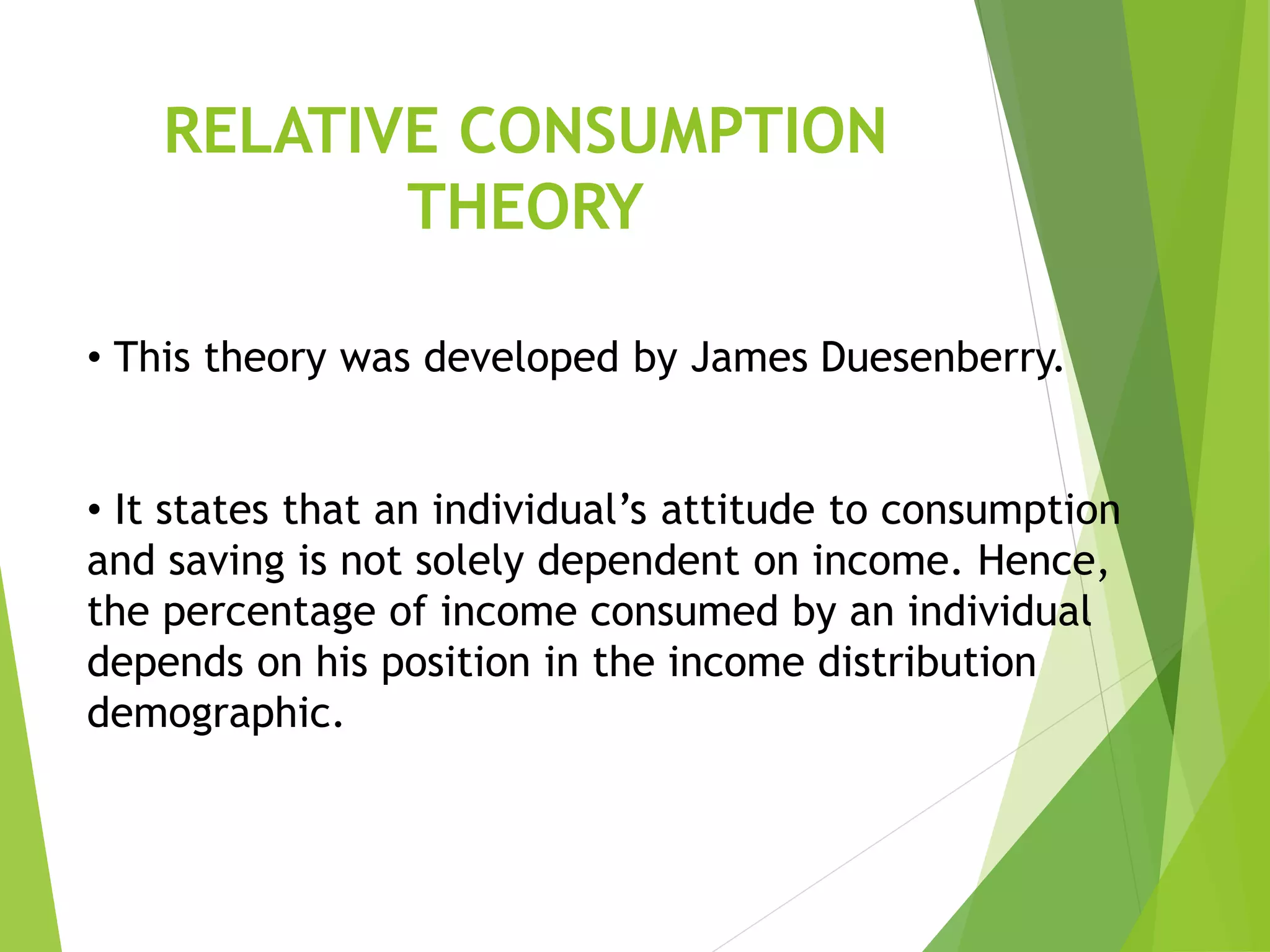 RELATIVE CONSUMPTION THEORY

• This theory was developed by James Duesenberry.

• It states that an individual’s attitude to consumption and saving is not solely dependent on income. Hence, the percentage of income consumed by an individual depends on his position in the income distribution demographic.